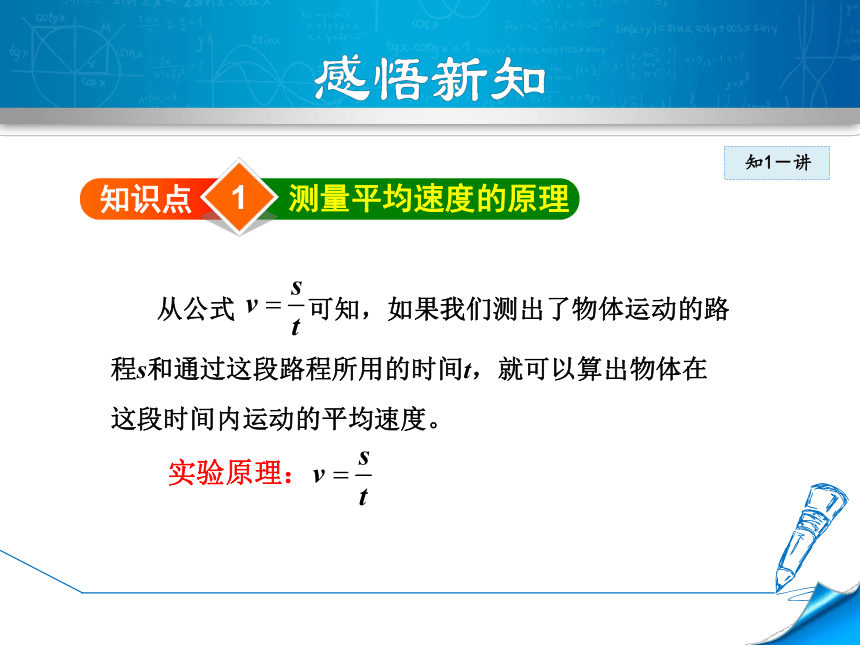 感悟新知

知1－讲

知识点 1 测量平均速度的原理

从公式 $v=\frac{s}{t}$ 可知，如果我们测出了物体运动的路程$s$和通过这段路程所用的时间$t$，就可以算出物体在这段时间内运动的平均速度。

实验原理：$v=\frac{s}{t}$